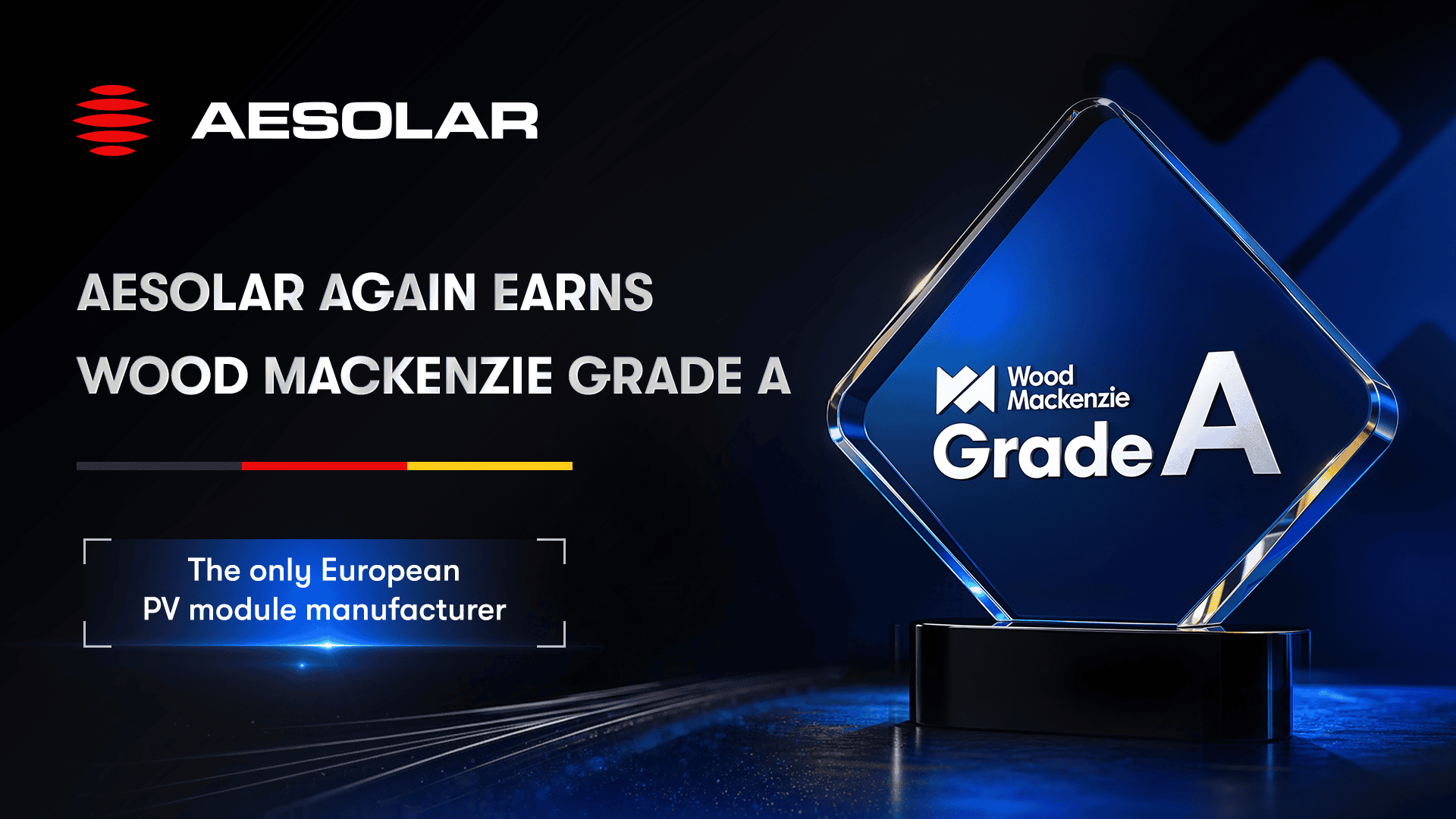 AESOLAR

AESOLAR AGAIN EARNS WOOD MACKENZIE GRADE A

The only European PV module manufacturer

Wood Mackenzie
Grade A